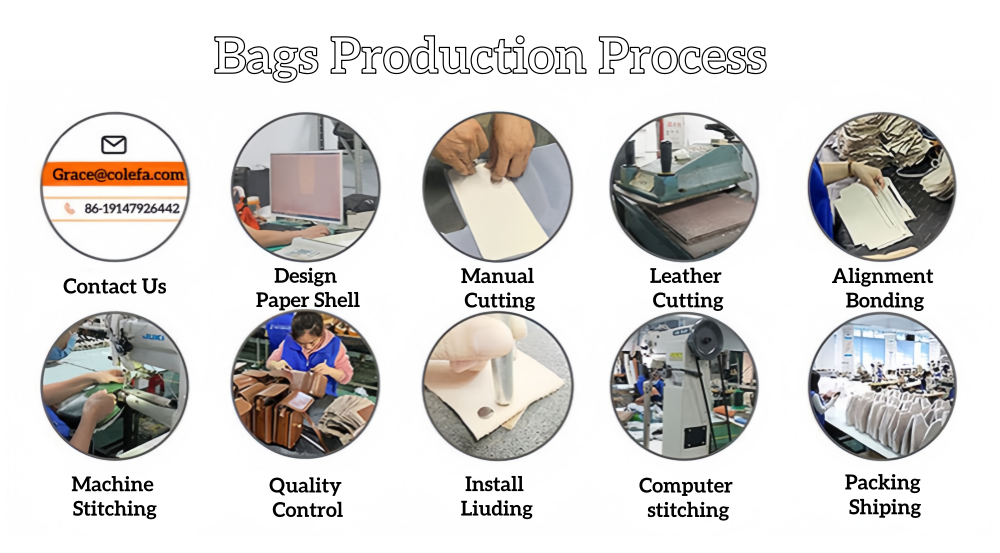 Bags Production Process

Grace@colefa.com
86-19147926442

Contact Us

Design Paper Shell

Manual Cutting

Leather Cutting

Alignment Bonding

Machine Stitching

Quality Control

Install Liuding

Computer stitching

Packing Shiping